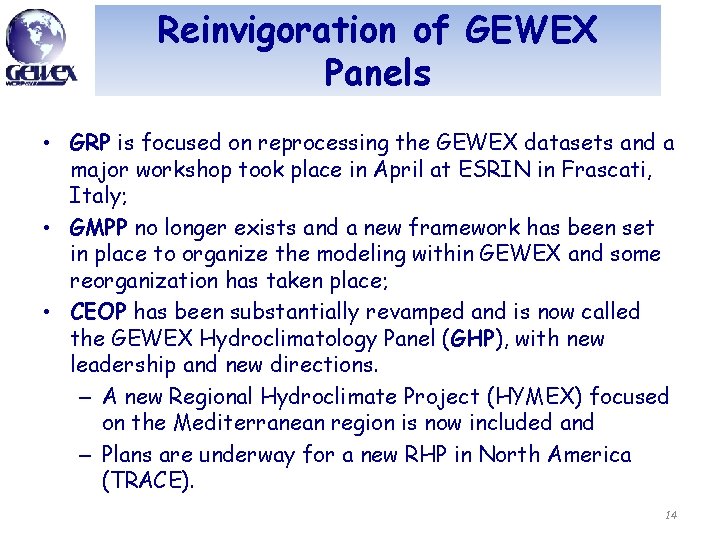 GEWEX
WCRP

Reinvigoration of GEWEX Panels

• GRP is focused on reprocessing the GEWEX datasets and a major workshop took place in April at ESRIN in Frascati, Italy;
• GMPP no longer exists and a new framework has been set in place to organize the modeling within GEWEX and some reorganization has taken place;
• CEOP has been substantially revamped and is now called the GEWEX Hydroclimatology Panel (GHP), with new leadership and new directions.
– A new Regional Hydroclimate Project (HYMEX) focused on the Mediterranean region is now included and
– Plans are underway for a new RHP in North America (TRACE).

14